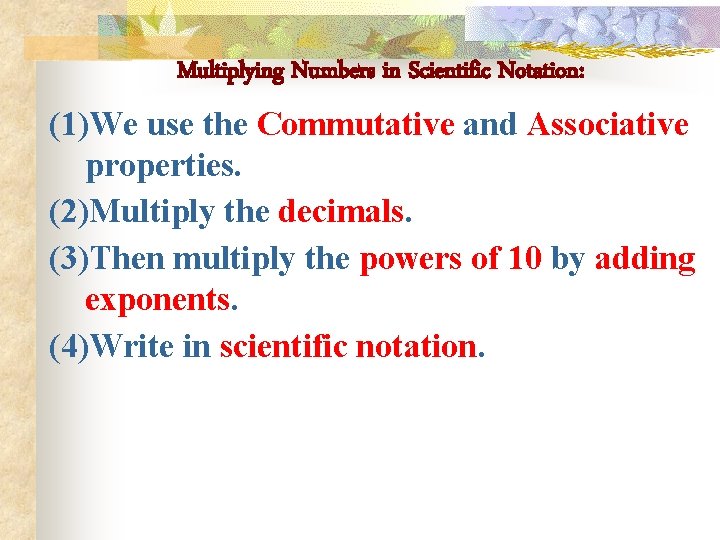 Multiplying Numbers in Scientific Notation:

(1)We use the Commutative and Associative properties.

(2)Multiply the decimals.

(3)Then multiply the powers of 10 by adding exponents.

(4)Write in scientific notation.